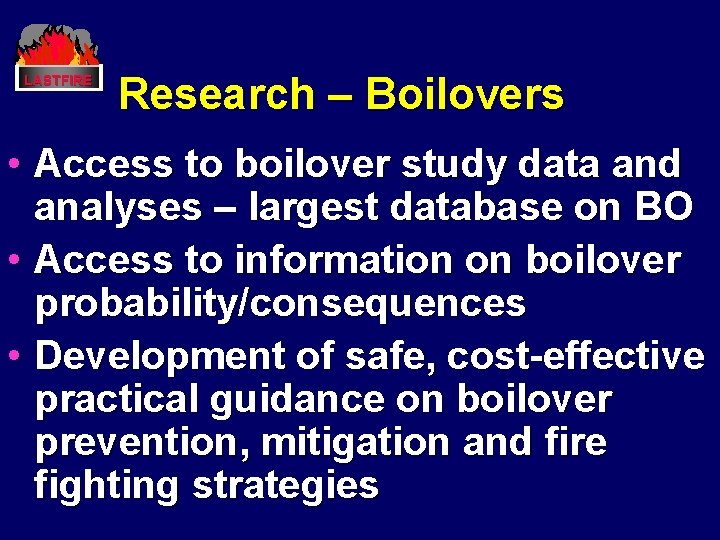 LASTFIRE

Research – Boilovers

• Access to boilover study data and analyses – largest database on BO

• Access to information on boilover probability/consequences

• Development of safe, cost-effective practical guidance on boilover prevention, mitigation and fire fighting strategies